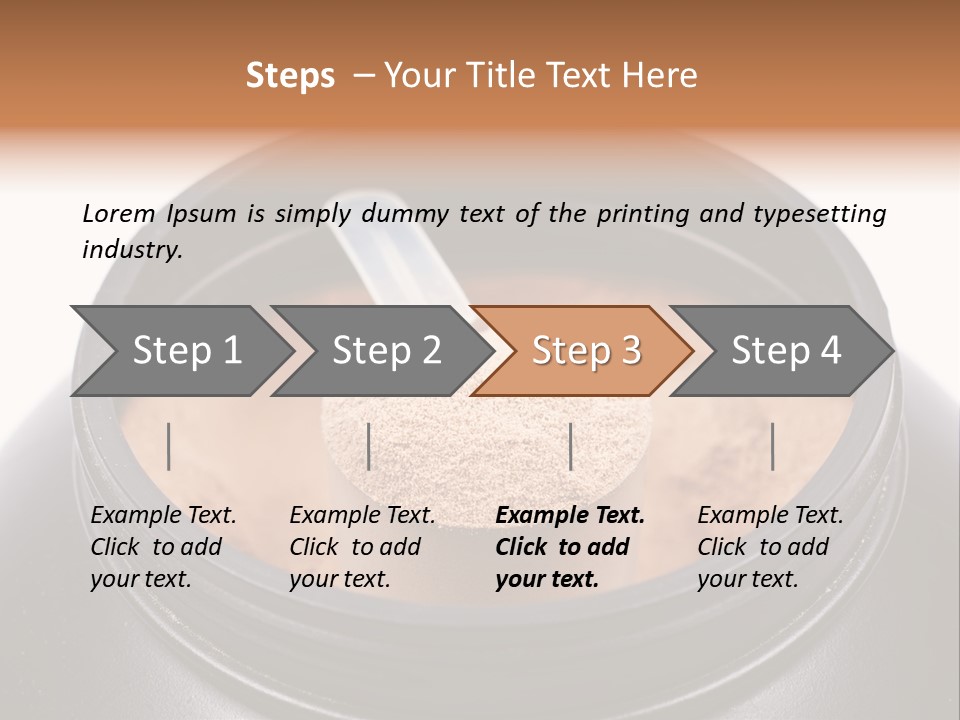 Steps – Your Title Text Here

Lorem Ipsum is simply dummy text of the printing and typesetting industry.

Step 1

Step 2

Step 3

Step 4

Example Text. Click to add your text.

Example Text. Click to add your text.

Example Text. Click to add your text.

Example Text. Click to add your text.